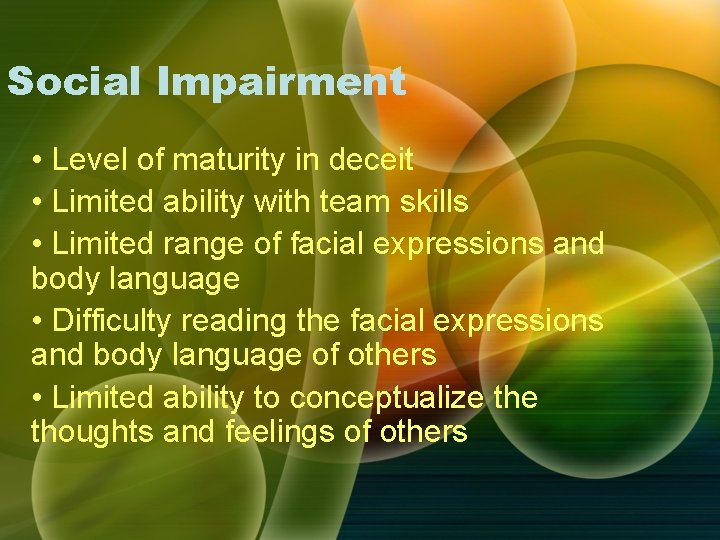 Social Impairment

• Level of maturity in deceit
• Limited ability with team skills
• Limited range of facial expressions and body language
• Difficulty reading the facial expressions and body language of others
• Limited ability to conceptualize the thoughts and feelings of others